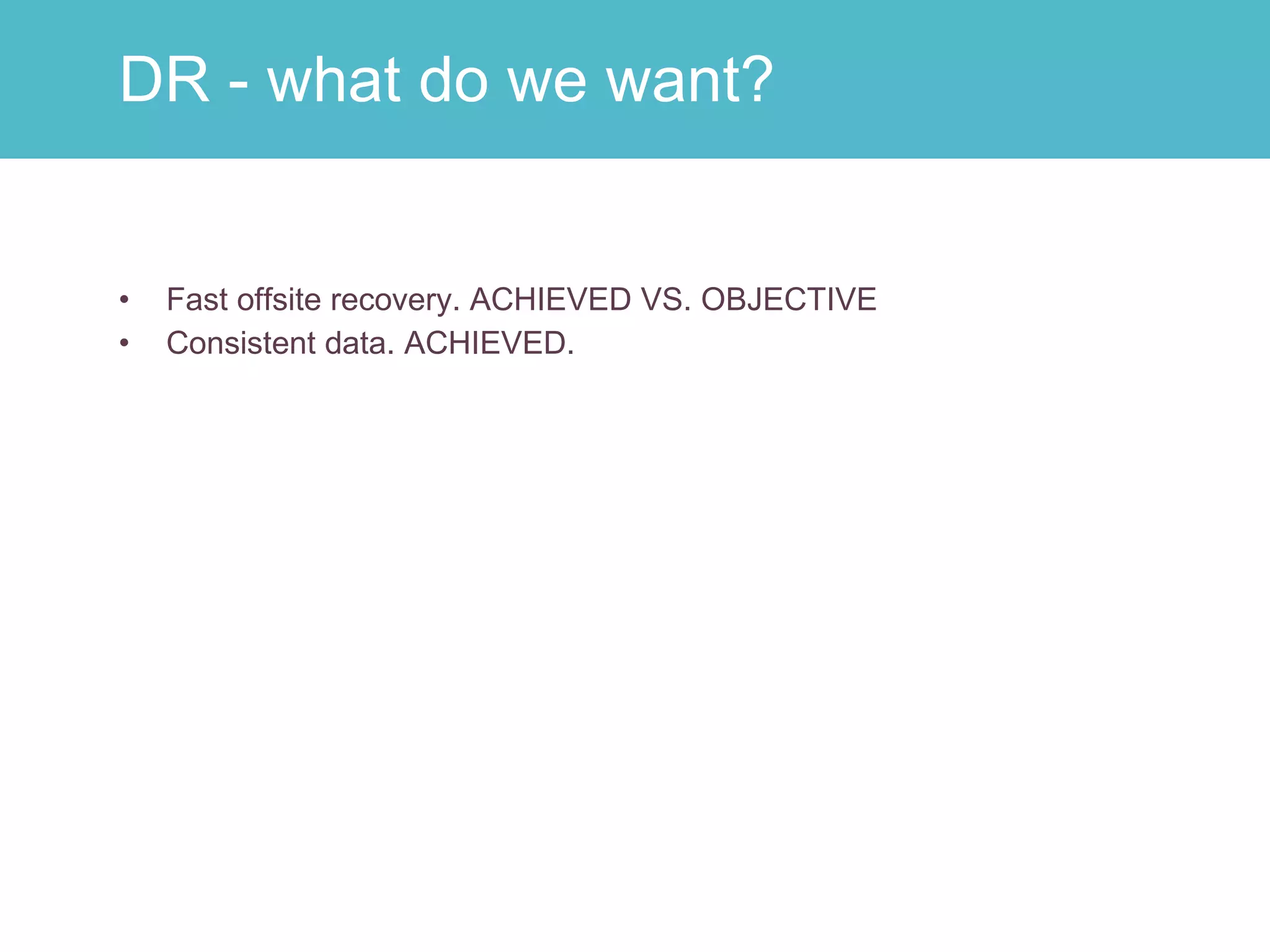 DR - what do we want?

• Fast offsite recovery. ACHIEVED VS. OBJECTIVE
• Consistent data. ACHIEVED.